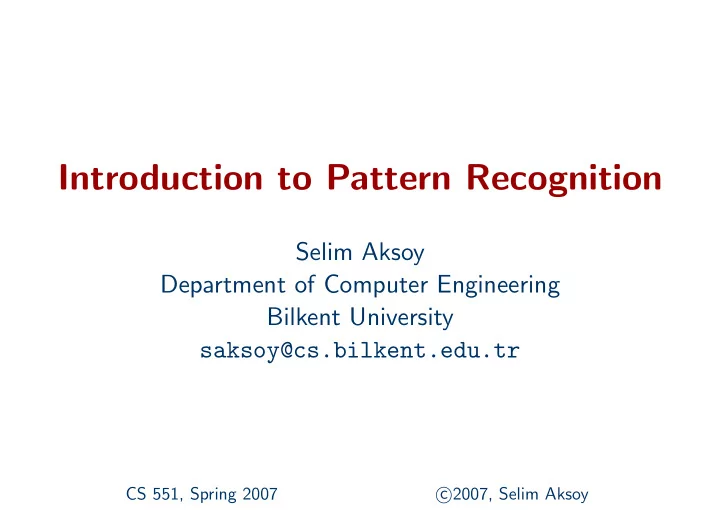 Introduction to Pattern Recognition

Selim Aksoy
Department of Computer Engineering
Bilkent University
saksoy@cs.bilkent.edu.tr

CS 551, Spring 2007

©2007, Selim Aksoy